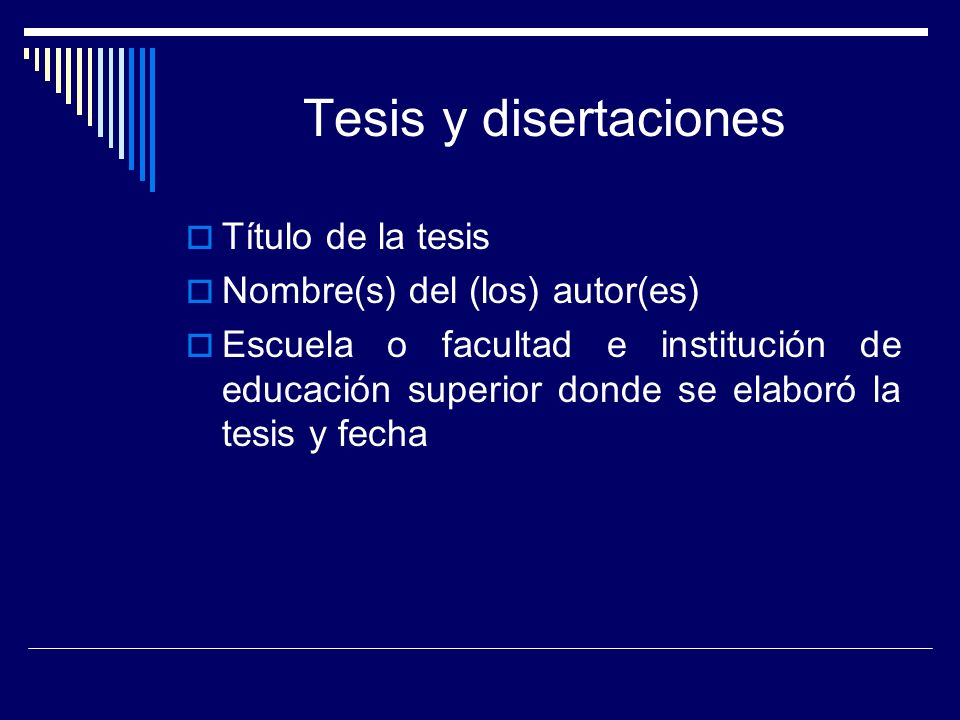 Tesis y disertaciones

Título de la tesis

Nombre(s) del (los) autor(es)

Escuela o facultad e institución de educación superior donde se elaboró la tesis y fecha